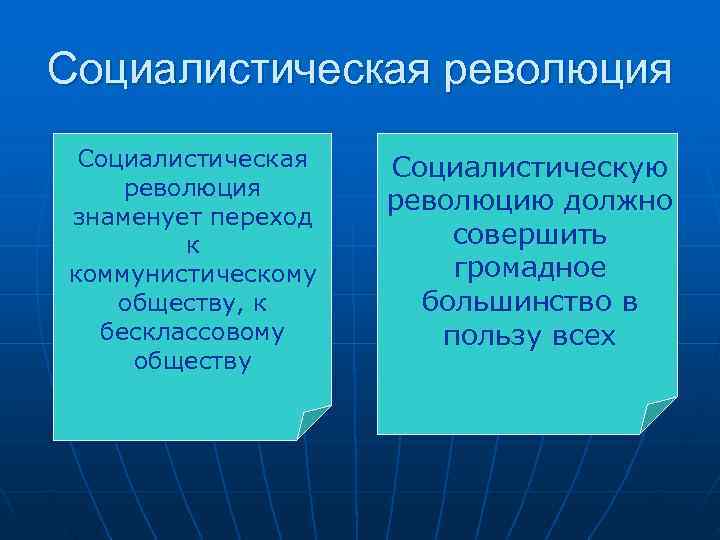 Социалистическая революция

Социалистическая революция знаменует переход к коммунистическому обществу, к бесклассовому обществу

Социалистическую революцию должно совершить громадное большинство в пользу всех